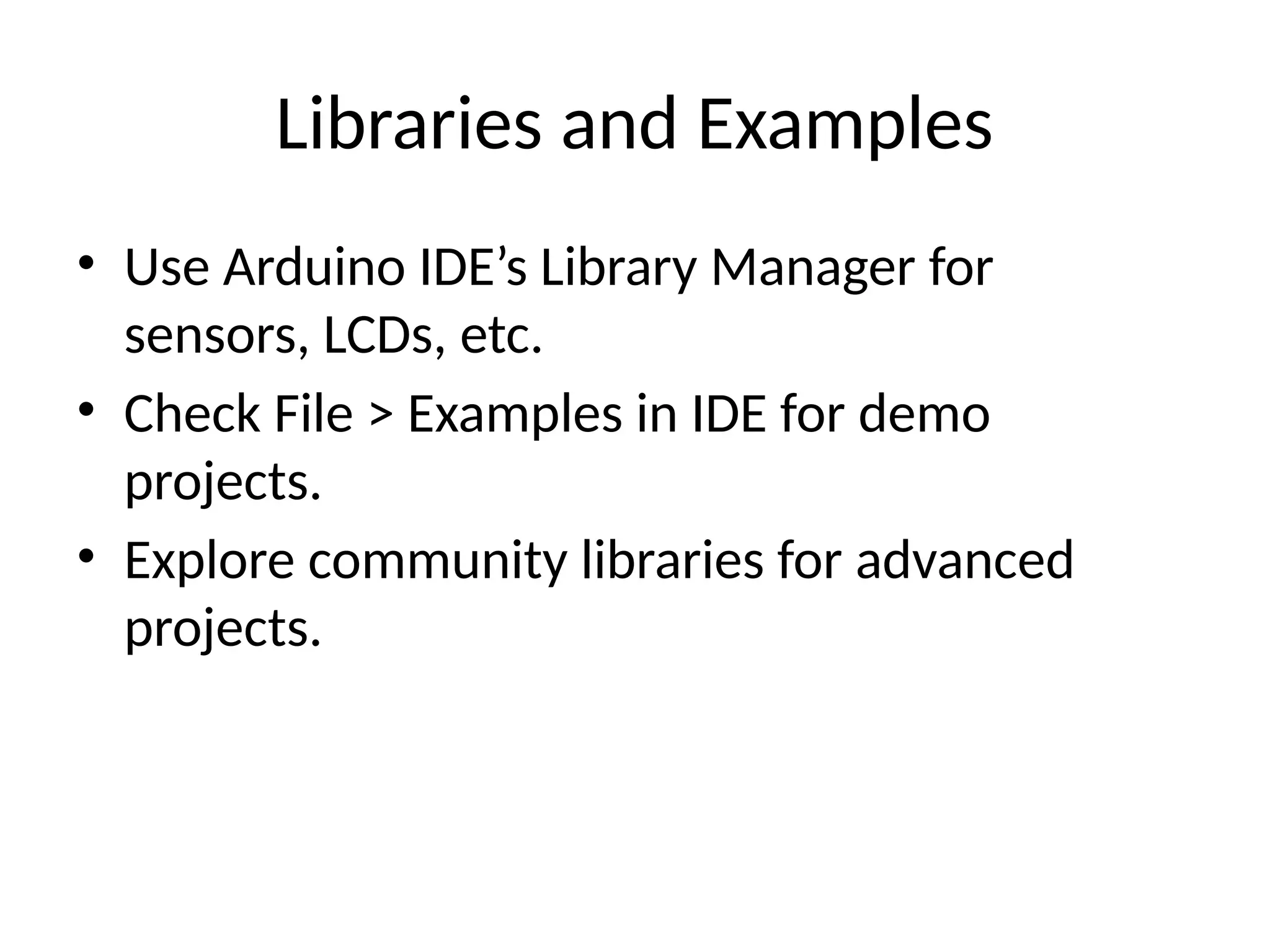 Libraries and Examples

• Use Arduino IDE’s Library Manager for sensors, LCDs, etc.
• Check File > Examples in IDE for demo projects.
• Explore community libraries for advanced projects.